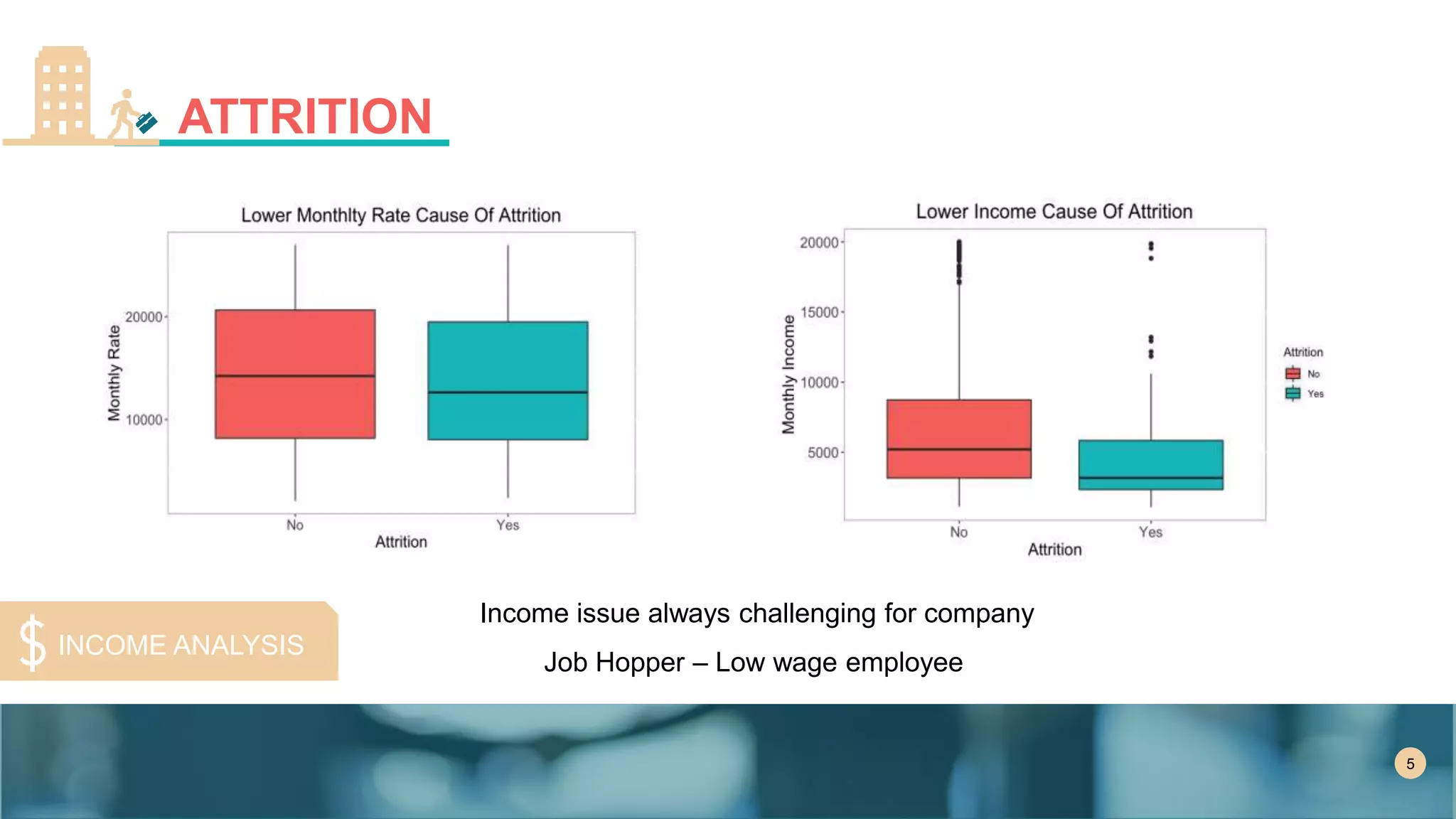 ATTRITION

Lower Monthlty Rate Cause Of Attrition

Monthly Rate

20000

10000

No

Yes

Attrition

Lower Income Cause Of Attrition

Monthly Income

20000

15000

10000

5000

No

Yes

Attrition

Attrition

No

Yes

$ INCOME ANALYSIS

Income issue always challenging for company

Job Hopper – Low wage employee

5